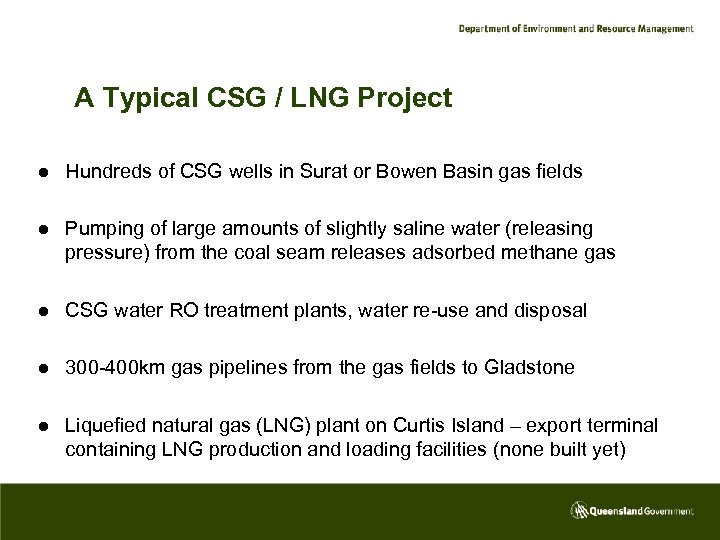 Department of Environment and Resource Management

A Typical CSG / LNG Project

● Hundreds of CSG wells in Surat or Bowen Basin gas fields

● Pumping of large amounts of slightly saline water (releasing pressure) from the coal seam releases adsorbed methane gas

● CSG water RO treatment plants, water re-use and disposal

● 300-400km gas pipelines from the gas fields to Gladstone

● Liquefied natural gas (LNG) plant on Curtis Island – export terminal containing LNG production and loading facilities (none built yet)

Queensland Government